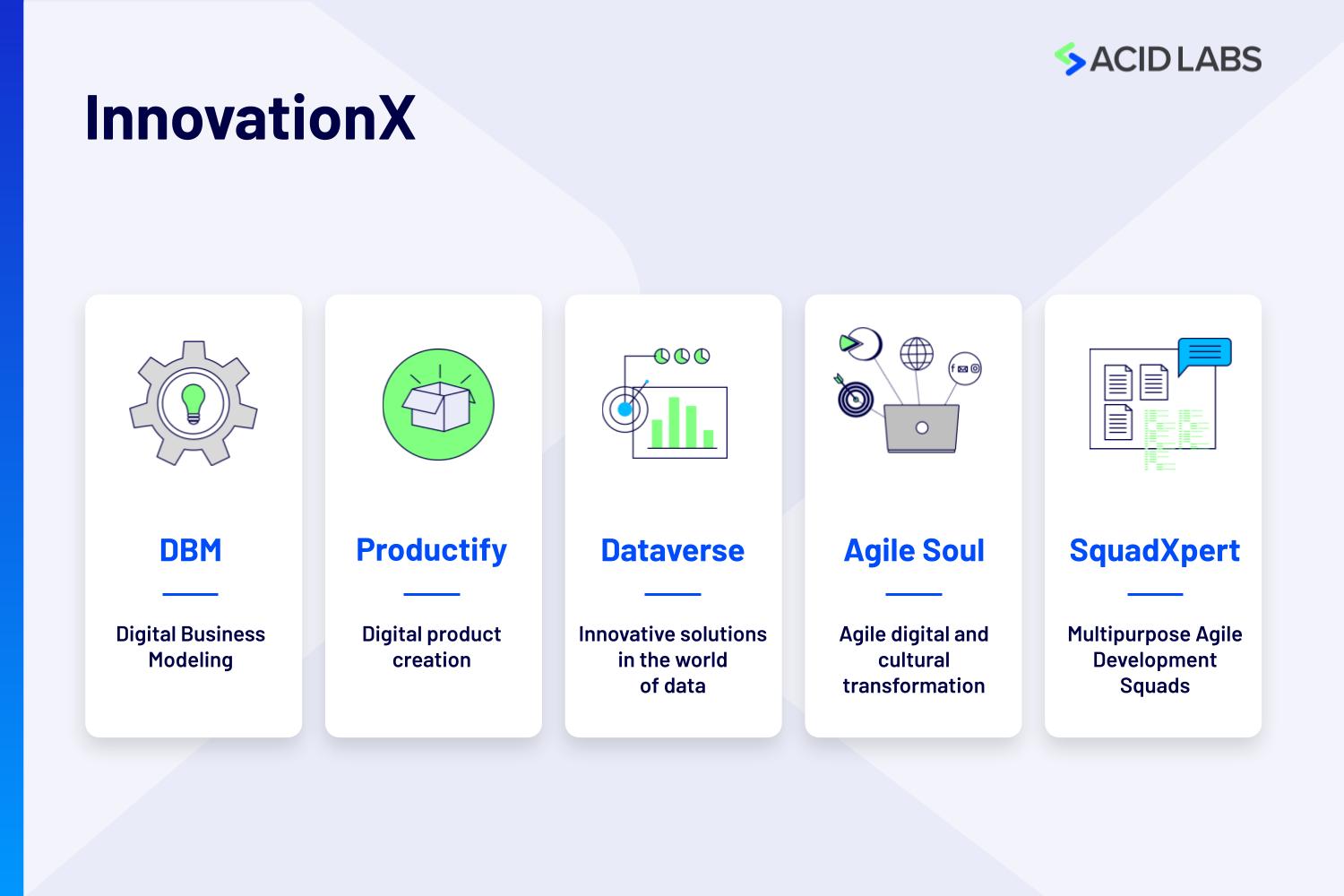 ACID LABS

InnovationX

DBM

Digital Business Modeling

Productify

Digital product creation

Dataverse

Innovative solutions in the world of data

Agile Soul

Agile digital and cultural transformation

SquadXpert

Multipurpose Agile Development Squads